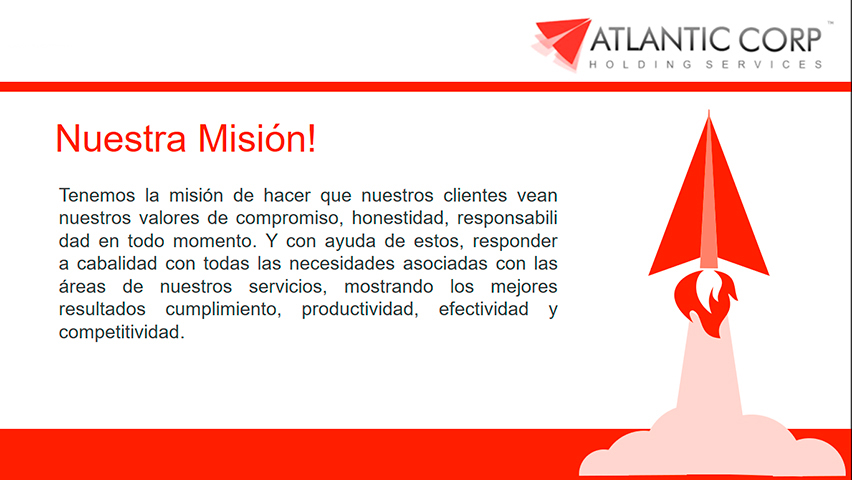 ATLANTIC CORP™
HOLDING SERVICES

Nuestra Misión!

Tenemos la misión de hacer que nuestros clientes vean nuestros valores de compromiso, honestidad, responsabili dad en todo momento. Y con ayuda de estos, responder a cabalidad con todas las necesidades asociadas con las áreas de nuestros servicios, mostrando los mejores resultados cumplimiento, productividad, efectividad y competitividad.